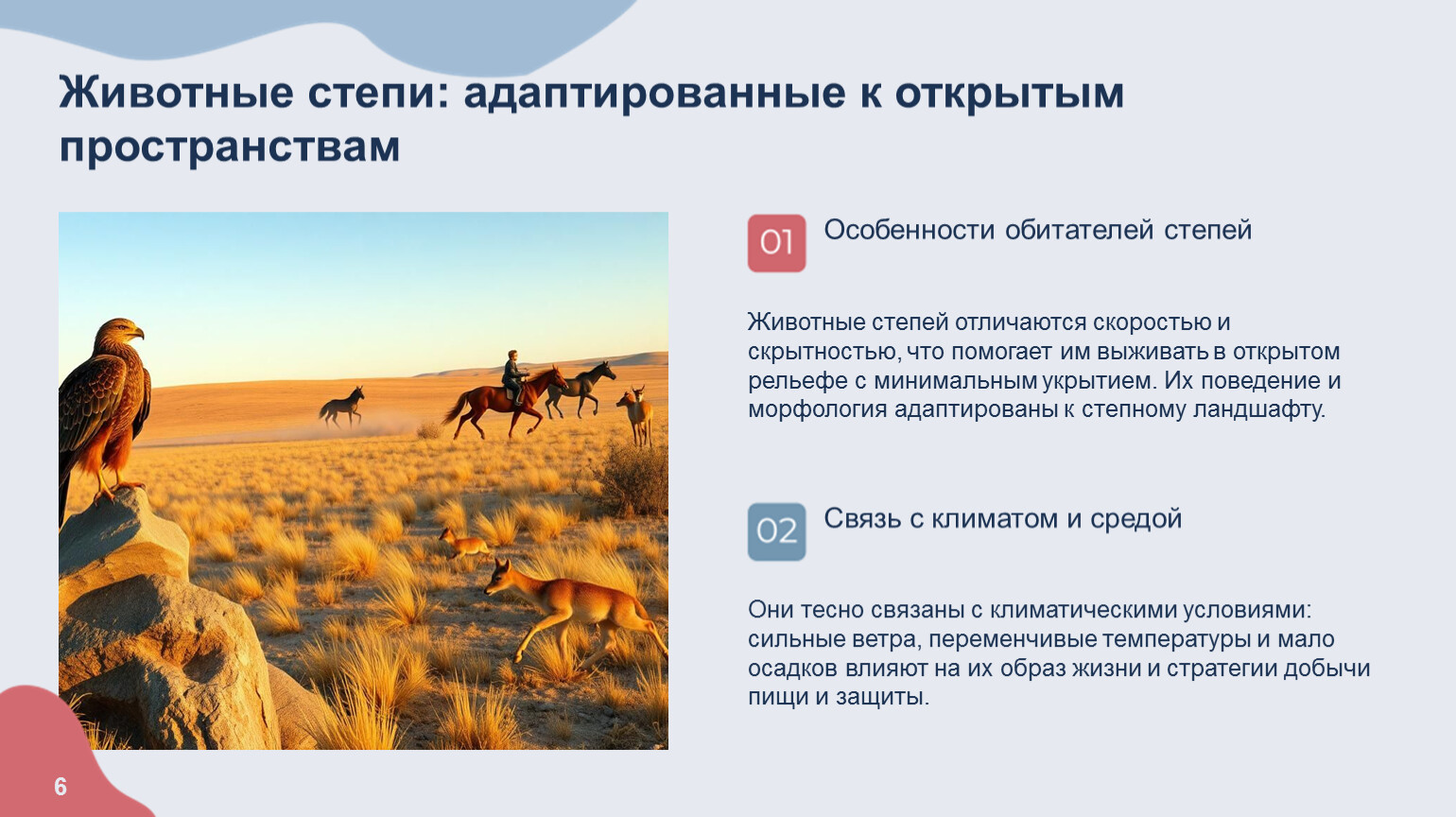 Животные степи: адаптированные к открытым пространствам

01 Особенности обитателей степей

Животные степей отличаются скоростью и скрытностью, что помогает им выживать в открытом рельефе с минимальным укрытием. Их поведение и морфология адаптированы к степному ландшафту.

02 Связь с климатом и средой

Они тесно связаны с климатическими условиями: сильные ветра, переменчивые температуры и мало осадков влияют на их образ жизни и стратегии добычи пищи и защиты.

6